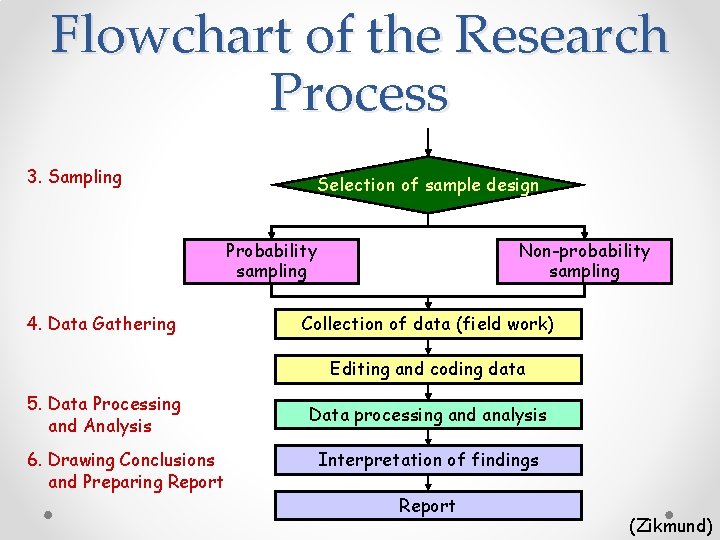 Flowchart of the Research Process

3. Sampling

Selection of sample design

Probability sampling

Non-probability sampling

4. Data Gathering

Collection of data (field work)

Editing and coding data

5. Data Processing and Analysis

Data processing and analysis

6. Drawing Conclusions and Preparing Report

Interpretation of findings

Report

(Zikmund)